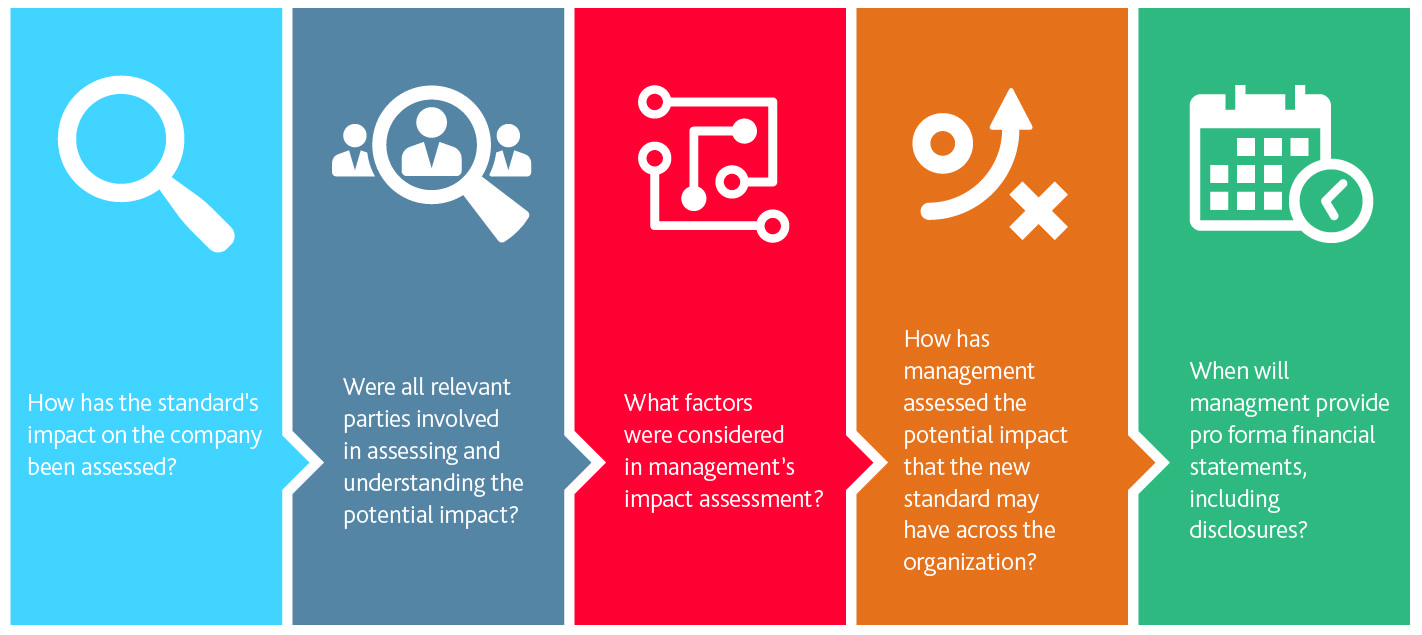 How has the standard's impact on the company been assessed?

Were all relevant parties involved in assessing and understanding the potential impact?

What factors were considered in management's impact assessment?

How has management assessed the potential impact that the new standard may have across the organization?

When will managment provide pro forma financial statements, including disclosures?